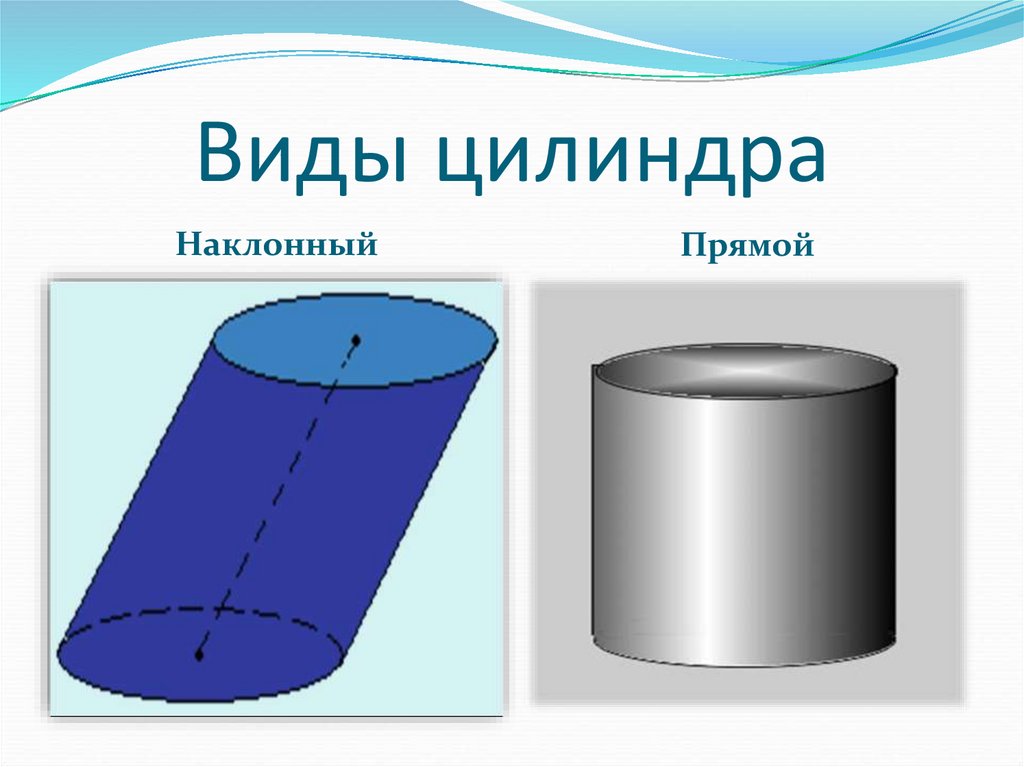 Виды цилиндра

Наклонный

Прямой